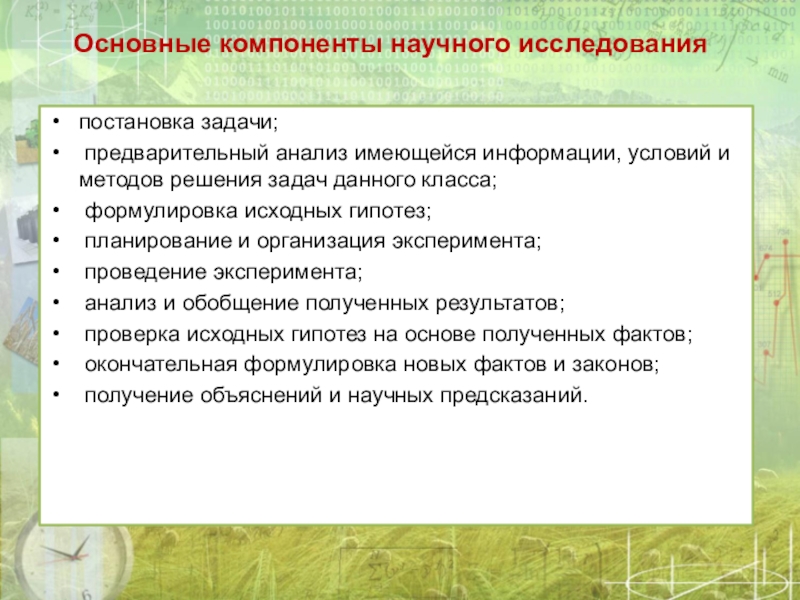 Основные компоненты научного исследования

• постановка задачи;
• предварительный анализ имеющейся информации, условий и методов решения задач данного класса;
• формулировка исходных гипотез;
• планирование и организация эксперимента;
• проведение эксперимента;
• анализ и обобщение полученных результатов;
• проверка исходных гипотез на основе полученных фактов;
• окончательная формулировка новых фактов и законов;
• получение объяснений и научных предсказаний.